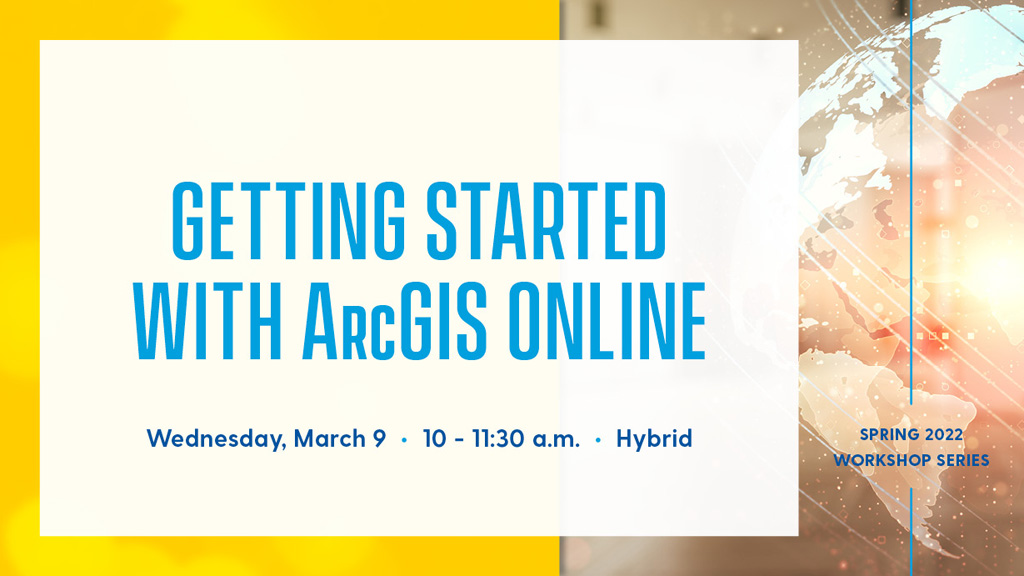 GETTING STARTED WITH ArcGIS ONLINE

Wednesday, March 9 · 10 - 11:30 a.m. · Hybrid

SPRING 2022 WORKSHOP SERIES